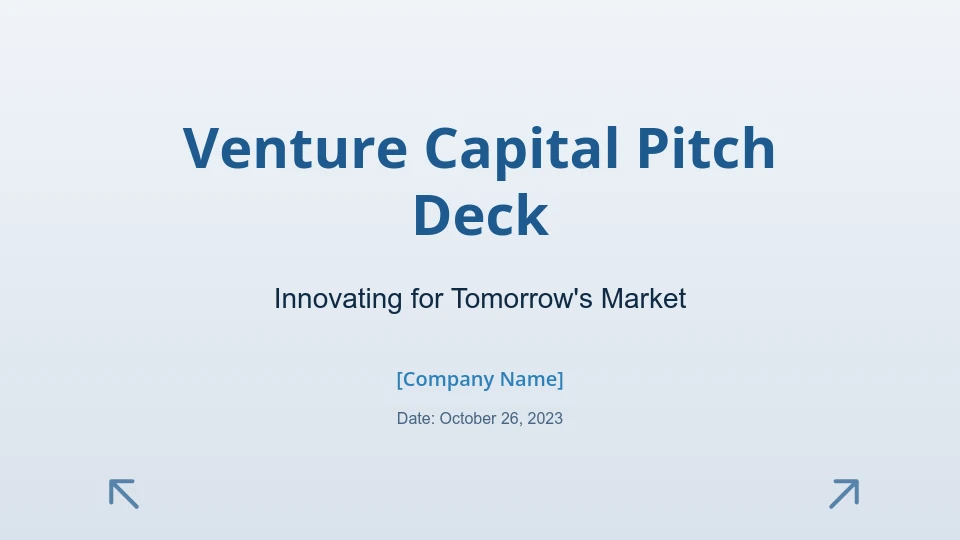 Venture Capital Pitch Deck

Innovating for Tomorrow's Market

[Company Name]

Date: October 26, 2023